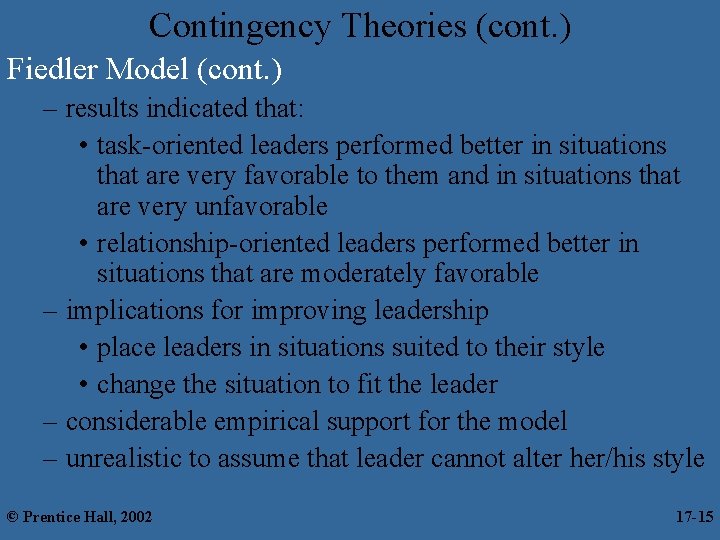 Contingency Theories (cont.)

Fiedler Model (cont.)

– results indicated that:

• task-oriented leaders performed better in situations that are very favorable to them and in situations that are very unfavorable

• relationship-oriented leaders performed better in situations that are moderately favorable

– implications for improving leadership

• place leaders in situations suited to their style

• change the situation to fit the leader

– considerable empirical support for the model

– unrealistic to assume that leader cannot alter her/his style

© Prentice Hall, 2002

17-15